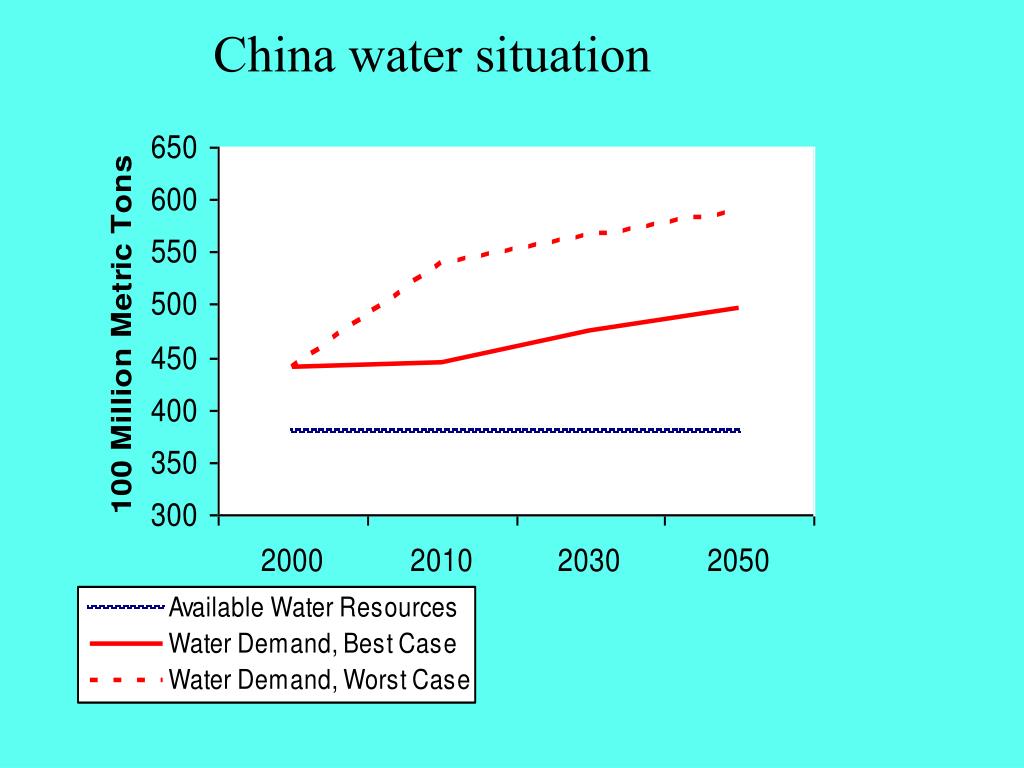 China water situation

100 Million Metric Tons

650
600
550
500
450
400
350
300

2000
2010
2030
2050

Available Water Resources
Water Demand, Best Case
Water Demand, Worst Case